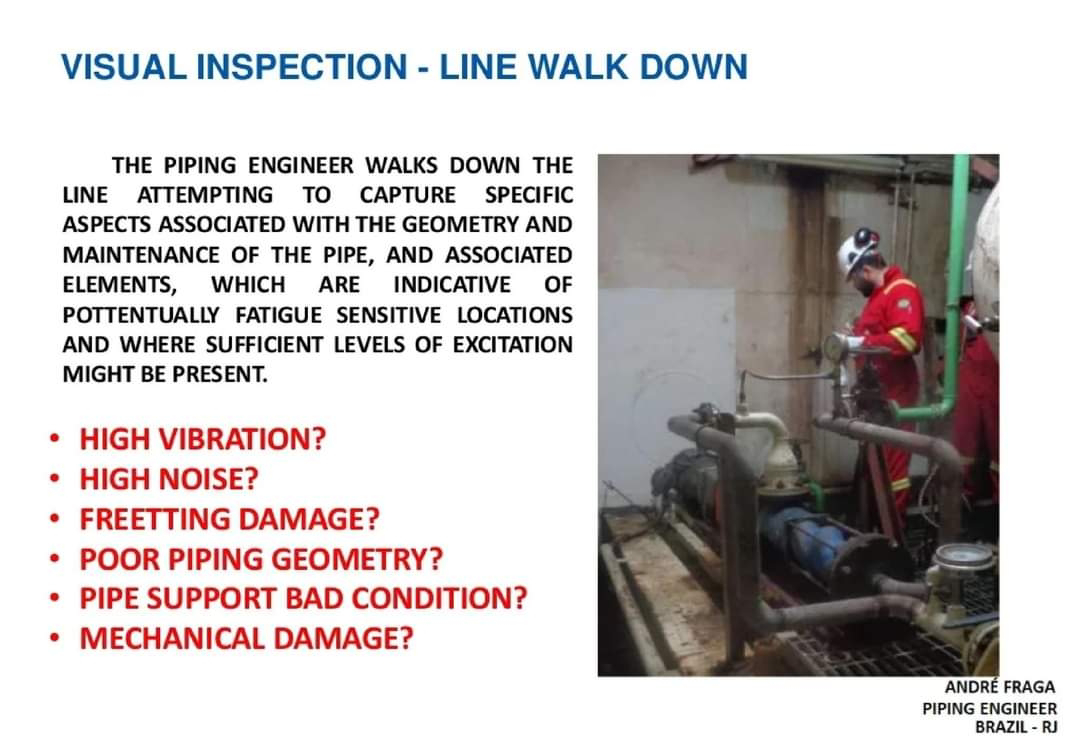 VISUAL INSPECTION - LINE WALK DOWN

THE PIPING ENGINEER WALKS DOWN THE LINE ATTEMPTING TO CAPTURE SPECIFIC ASPECTS ASSOCIATED WITH THE GEOMETRY AND MAINTENANCE OF THE PIPE, AND ASSOCIATED ELEMENTS, WHICH ARE INDICATIVE OF POTTENTUALLY FATIGUE SENSITIVE LOCATIONS AND WHERE SUFFICIENT LEVELS OF EXCITATION MIGHT BE PRESENT.

• HIGH VIBRATION?
• HIGH NOISE?
• FREETTING DAMAGE?
• POOR PIPING GEOMETRY?
• PIPE SUPPORT BAD CONDITION?
• MECHANICAL DAMAGE?

ANDRÉ FRAGA
PIPING ENGINEER
BRAZIL - RJ